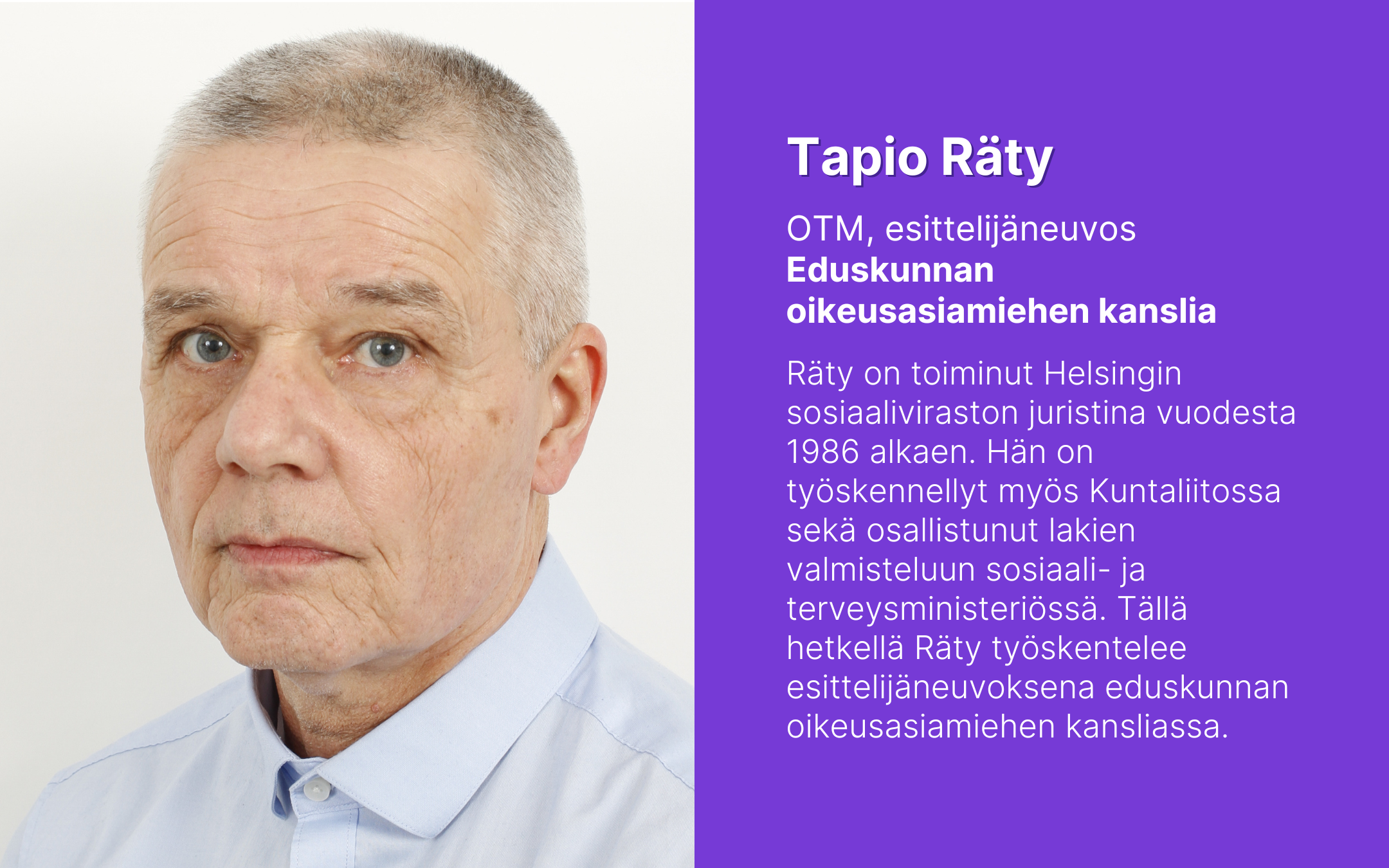 Tapio Räty

OTM, esittelijäneuvos
Eduskunnan oikeusasiamiehen kanslia

Räty on toiminut Helsingin sosiaaliviraston juristina vuodesta 1986 alkaen. Hän on työskennellyt myös Kuntaliitossa sekä osallistunut lakien valmisteluun sosiaali- ja terveysministeriössä. Tällä hetkellä Räty työskentelee esittelijäneuvoksena eduskunnan oikeusasiamiehen kansliassa.